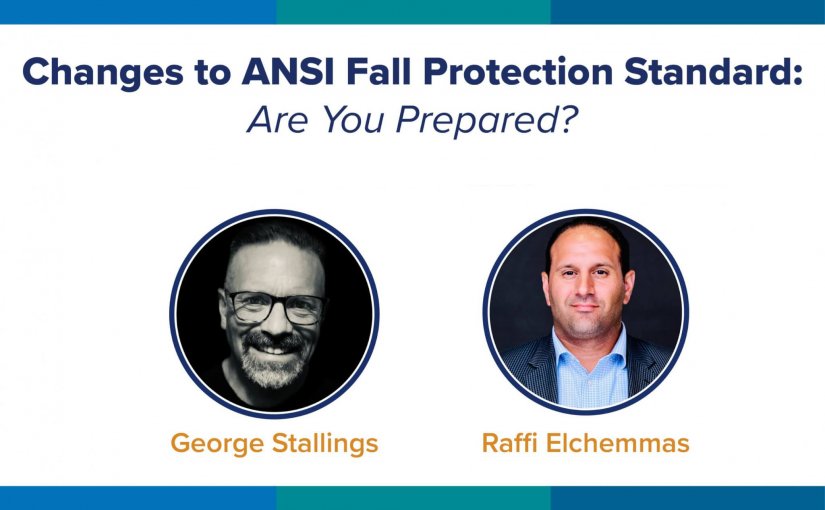 Changes to ANSI Fall Protection Standard:
Are You Prepared?

George Stallings

Raffi Elchemmas